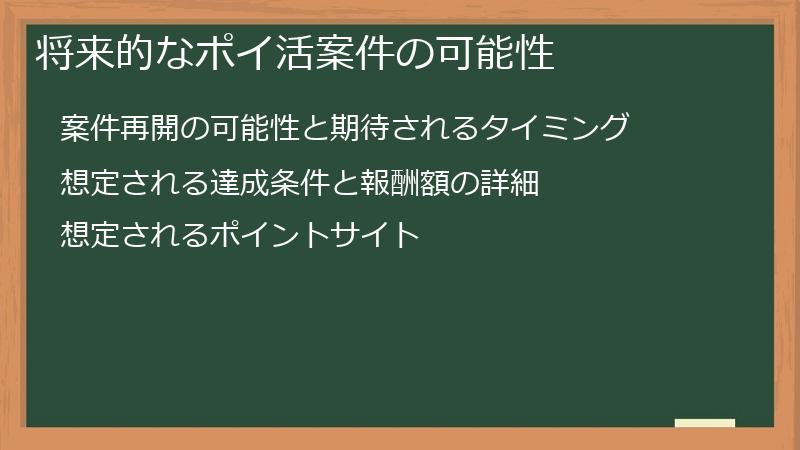 将来的なポイ活案件の可能性

案件再開の可能性と期待されるタイミング

想定される達成条件と報酬額の詳細

想定されるポイントサイト